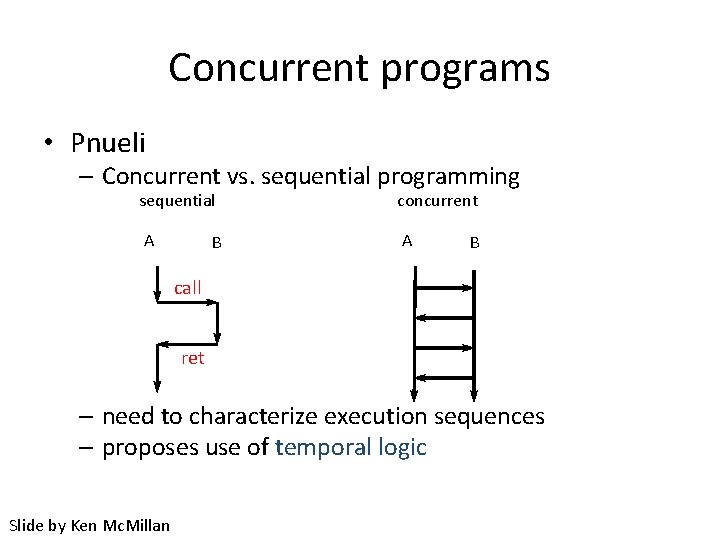 Concurrent programs

• Pnueli
– Concurrent vs. sequential programming

sequential

A B

call

ret

concurrent

A B

– need to characterize execution sequences
– proposes use of temporal logic

Slide by Ken McMillan